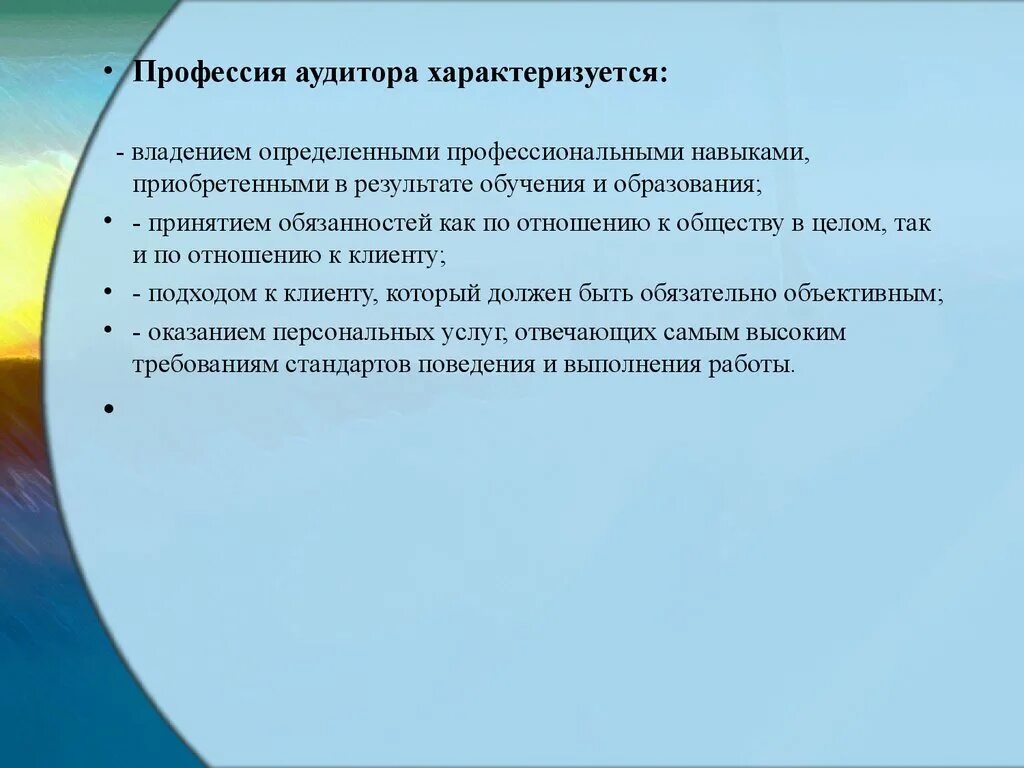 • Профессия аудитора характеризуется:

- владением определенными профессиональными навыками, приобретенными в результате обучения и образования;

• - принятием обязанностей как по отношению к обществу в целом, так и по отношению к клиенту;

• - подходом к клиенту, который должен быть обязательно объективным;

• - оказанием персональных услуг, отвечающих самым высоким требованиям стандартов поведения и выполнения работы.

•